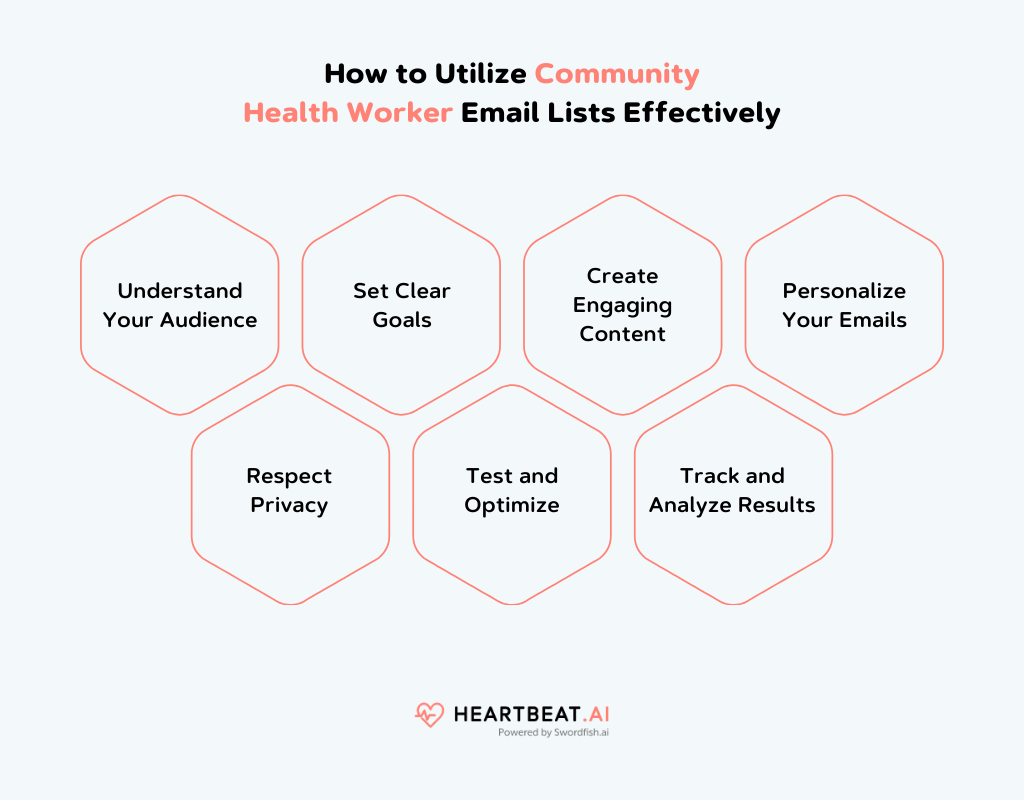 How to Utilize Community Health Worker Email Lists Effectively

Understand Your Audience

Set Clear Goals

Create Engaging Content

Personalize Your Emails

Respect Privacy

Test and Optimize

Track and Analyze Results

HEARTBEAT.AI
Powered by Swordfish.ai